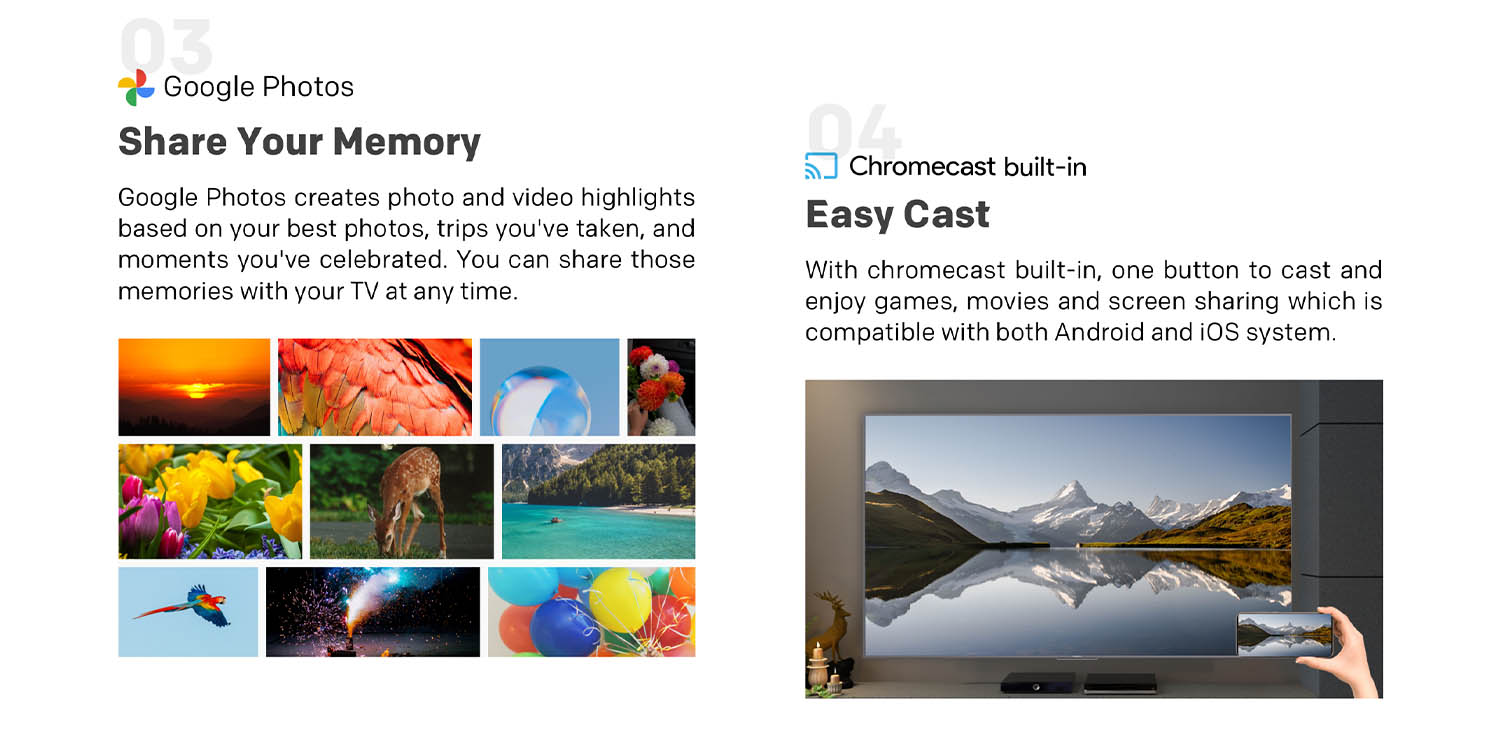 03

Google Photos

Share Your Memory

Google Photos creates photo and video highlights based on your best photos, trips you've taken, and moments you've celebrated. You can share those memories with your TV at any time.

04

Chromecast built-in

Easy Cast

With chromecast built-in, one button to cast and enjoy games, movies and screen sharing which is compatible with both Android and iOS system.